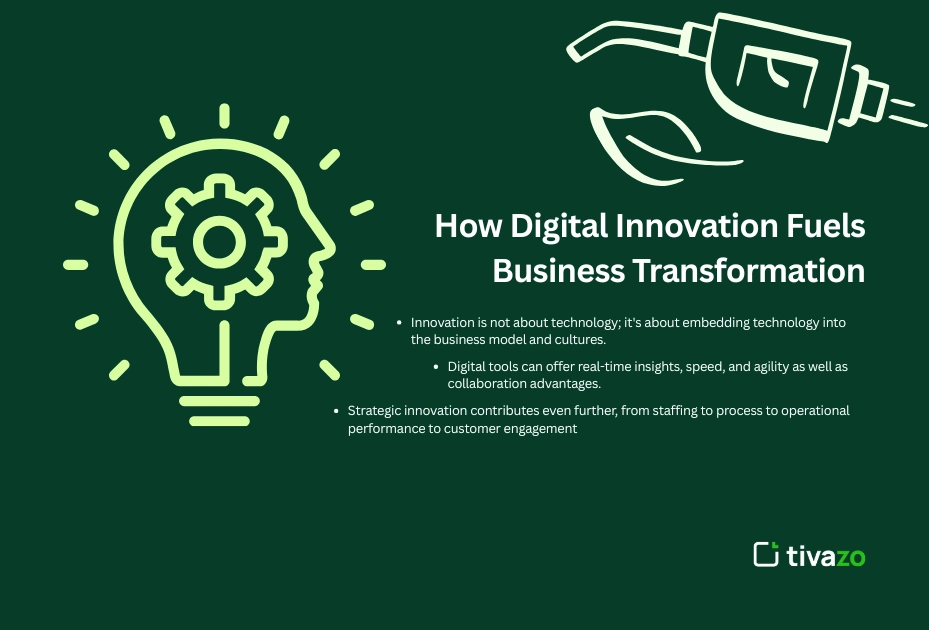 How Digital Innovation Fuels Business Transformation

- Innovation is not about technology; it's about embedding technology into the business model and cultures.
  - Digital tools can offer real-time insights, speed, and agility as well as collaboration advantages.
- Strategic innovation contributes even further, from staffing to process to operational performance to customer engagement

tivazo